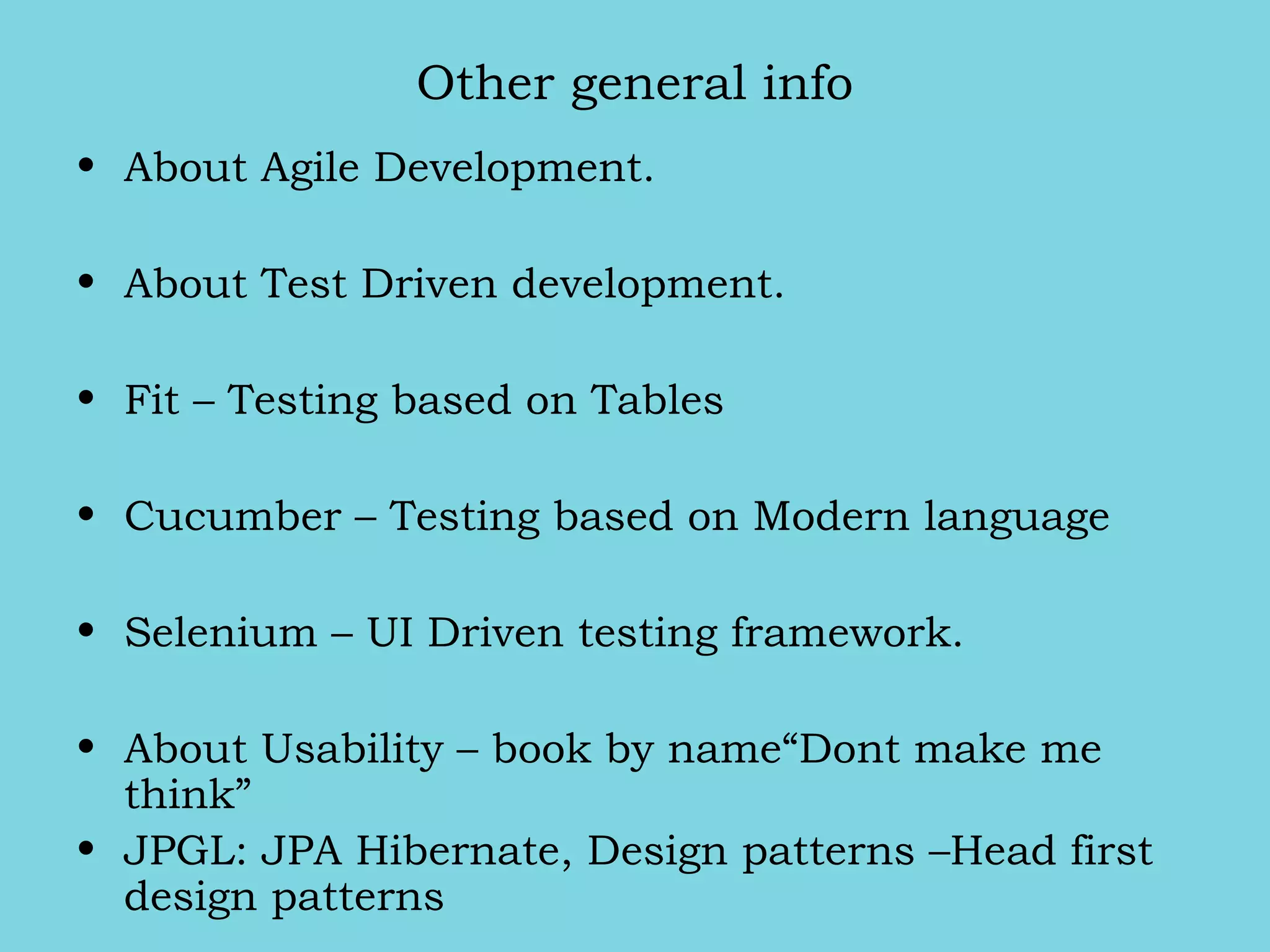 Other general info

• About Agile Development.

• About Test Driven development.

• Fit – Testing based on Tables

• Cucumber – Testing based on Modern language

• Selenium – UI Driven testing framework.

• About Usability – book by name“Dont make me think”

• JPGL: JPA Hibernate, Design patterns –Head first design patterns